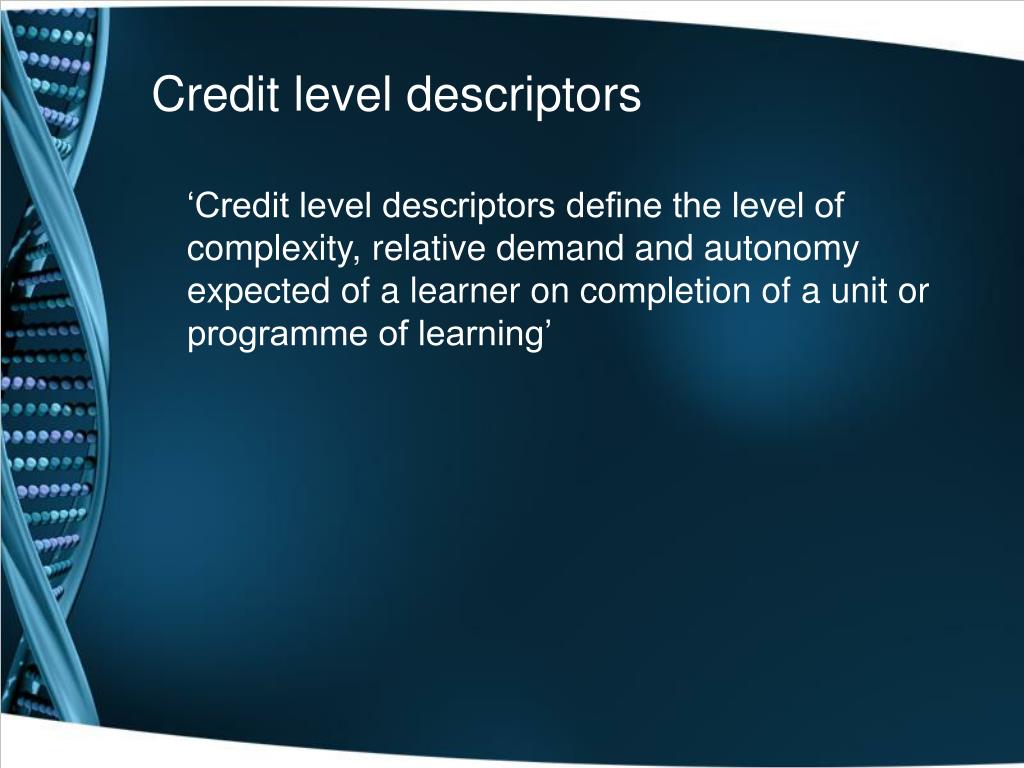 Credit level descriptors

‘Credit level descriptors define the level of complexity, relative demand and autonomy expected of a learner on completion of a unit or programme of learning’